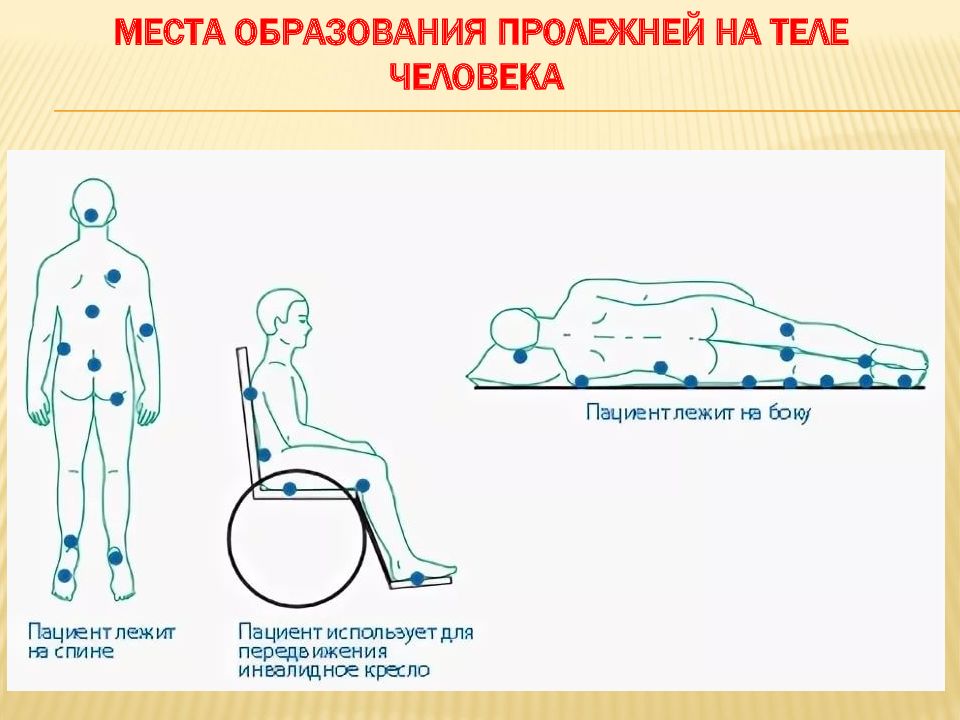 МЕСТА ОБРАЗОВАНИЯ ПРОЛЕЖНЕЙ НА ТЕЛЕ ЧЕЛОВЕКА

Пациент лежит на боку

Пациент лежит на спине

Пациент использует для передвижения инвалидное кресло